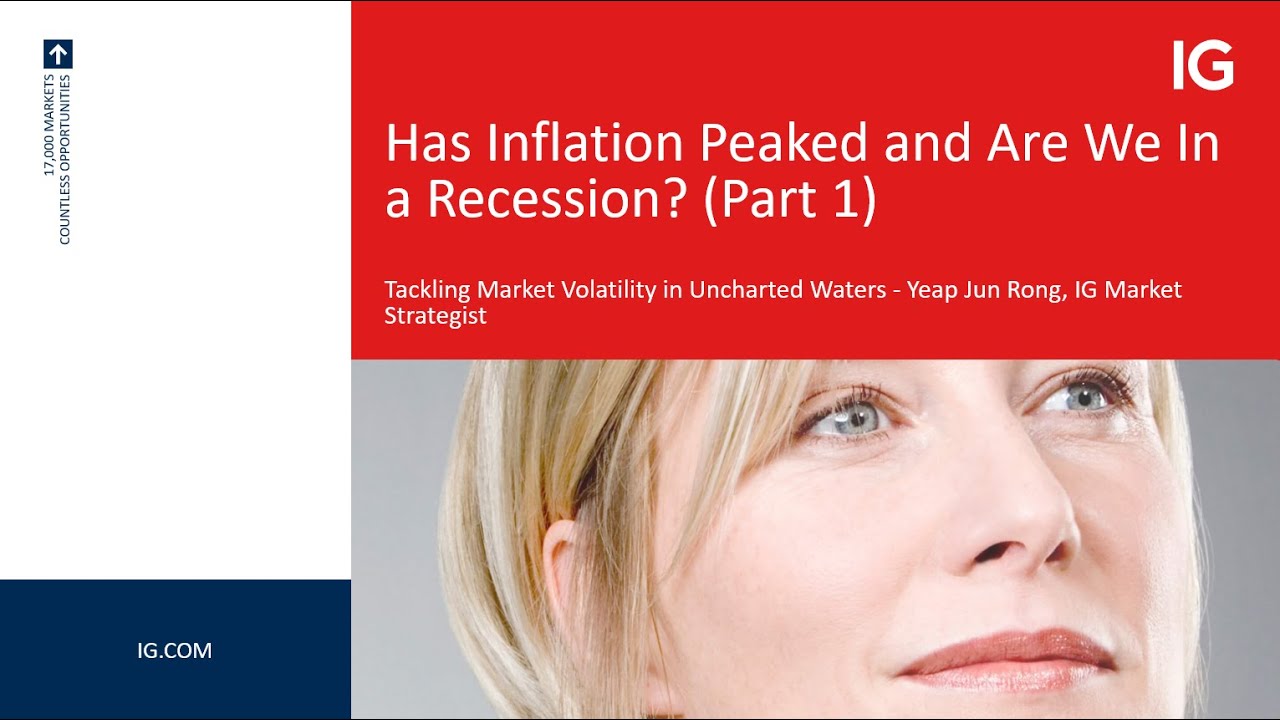 17,000 MARKETS
COUNTLESS OPPORTUNITIES

IG

Has Inflation Peaked and Are We In a Recession? (Part 1)

Tackling Market Volatility in Uncharted Waters - Yeap Jun Rong, IG Market Strategist

IG.COM